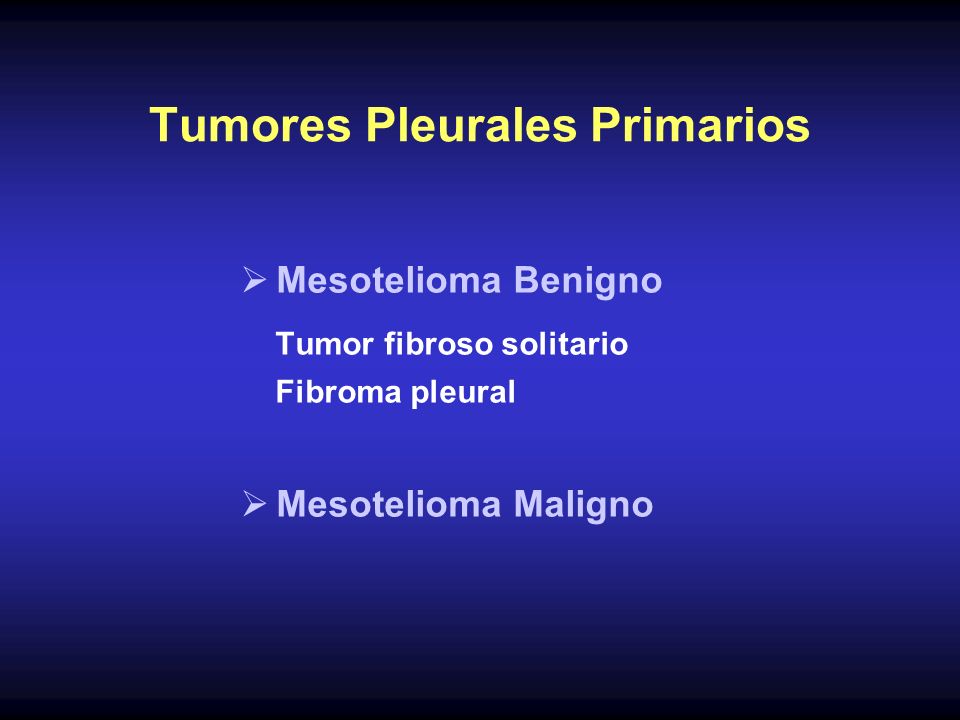 Tumores Pleurales Primarios

➢ Mesotelioma Benigno

Tumor fibroso solitario
Fibroma pleural

➢ Mesotelioma Maligno